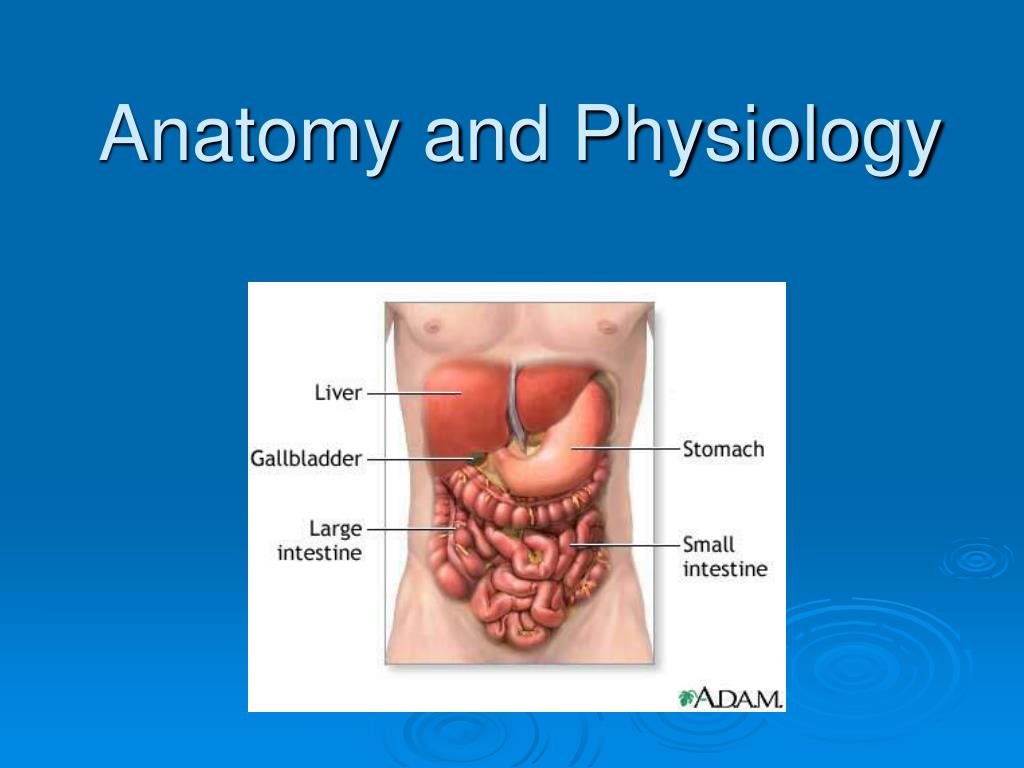 Anatomy and Physiology

Liver

Gallbladder

Large intestine

Stomach

Small intestine

A.D.A.M.